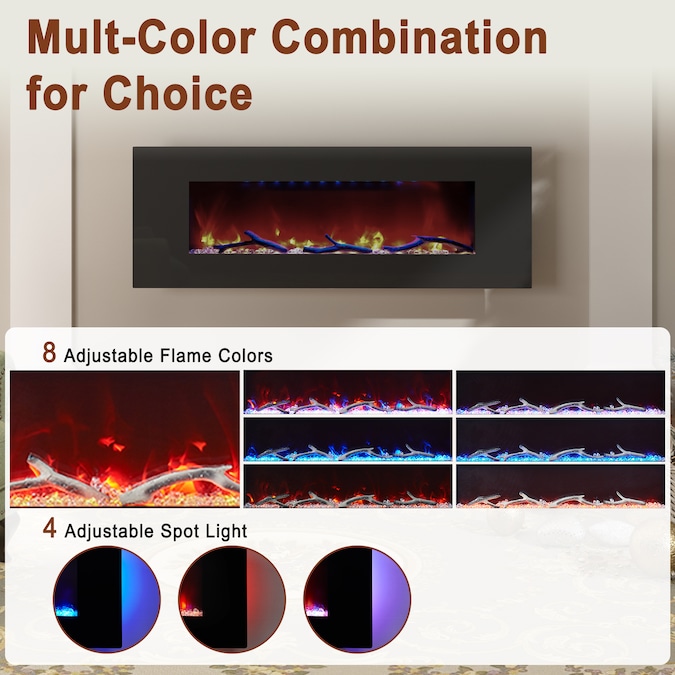 Mult-Color Combination for Choice

8 Adjustable Flame Colors

4 Adjustable Spot Light